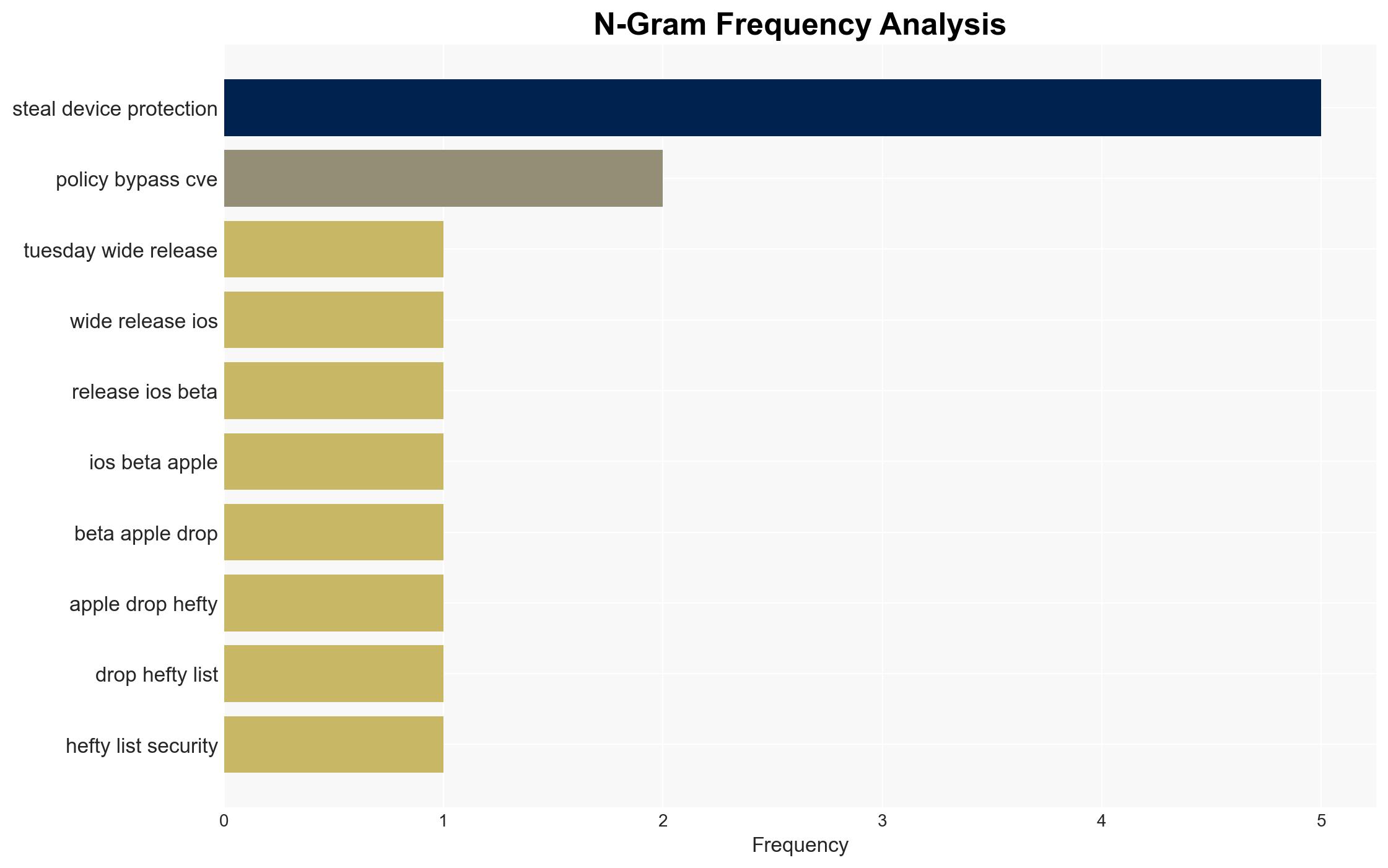 N-Gram Frequency Analysis

steal device protection
policy bypass cve
tuesday wide release
wide release ios
release ios beta
ios beta apple
beta apple drop
apple drop hefty
drop hefty list
hefty list security

0
1
2
3
4
5
Frequency